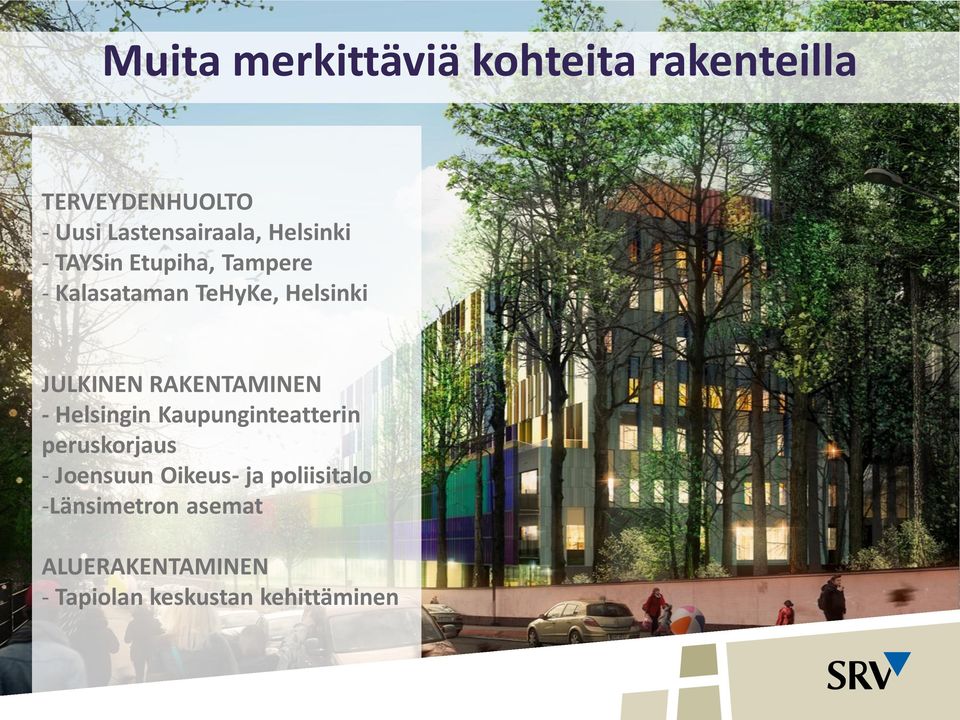 Muita merkittäviä kohteita rakenteilla

TERVEYDENHUOLTO
- Uusi Lastensairaala, Helsinki
- TAYSin Etupiha, Tampere
- Kalasataman TeHyKe, Helsinki

JULKINEN RAKENTAMINEN
- Helsingin Kaupunginteatterin peruskorjaus
- Joensuun Oikeus- ja poliisitalo
-Länsimetron asemat

ALUERAKENTAMINEN
- Tapiolan keskustan kehittäminen

SRV